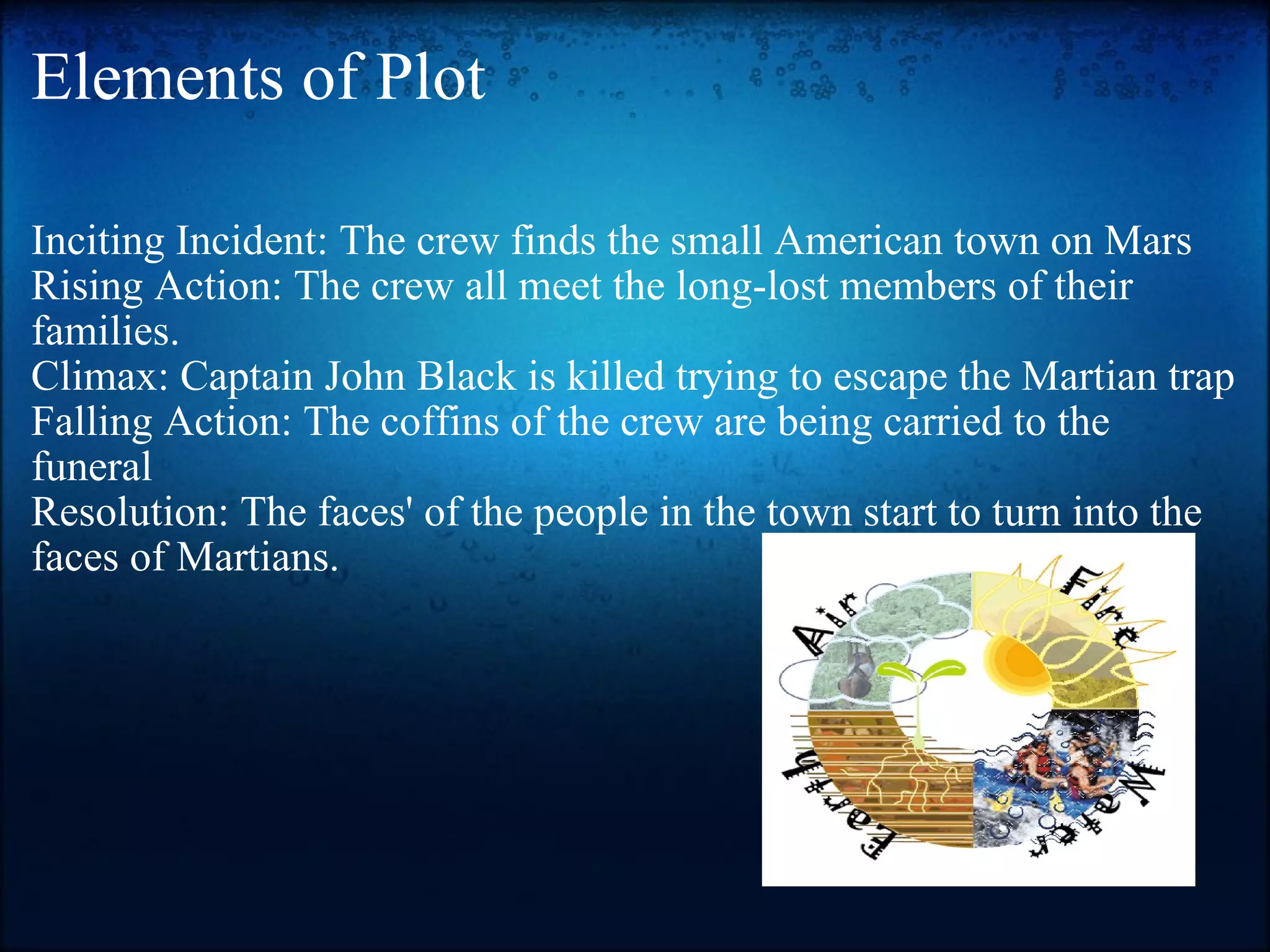 Elements of Plot

Inciting Incident: The crew finds the small American town on Mars
Rising Action: The crew all meet the long-lost members of their families.
Climax: Captain John Black is killed trying to escape the Martian trap
Falling Action: The coffins of the crew are being carried to the funeral
Resolution: The faces' of the people in the town start to turn into the faces of Martians.

Air
Fire
Water
Earth